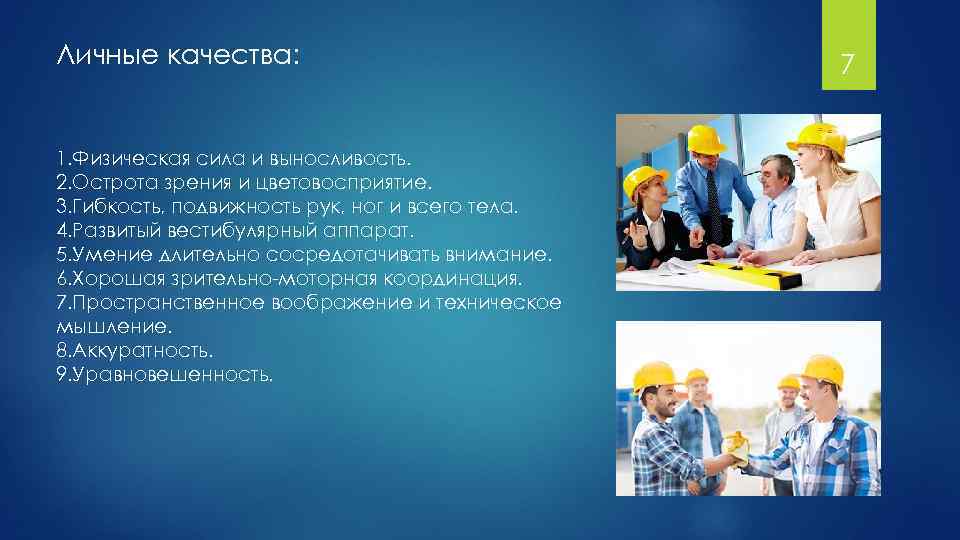 Личные качества:

7

1.Физическая сила и выносливость.
2.Острота зрения и цветовосприятие.
3.Гибкость, подвижность рук, ног и всего тела.
4.Развитый вестибулярный аппарат.
5.Умение длительно сосредотачивать внимание.
6.Хорошая зрительно-моторная координация.
7.Пространственное воображение и техническое мышление.
8.Аккуратность.
9.Уравновешенность.